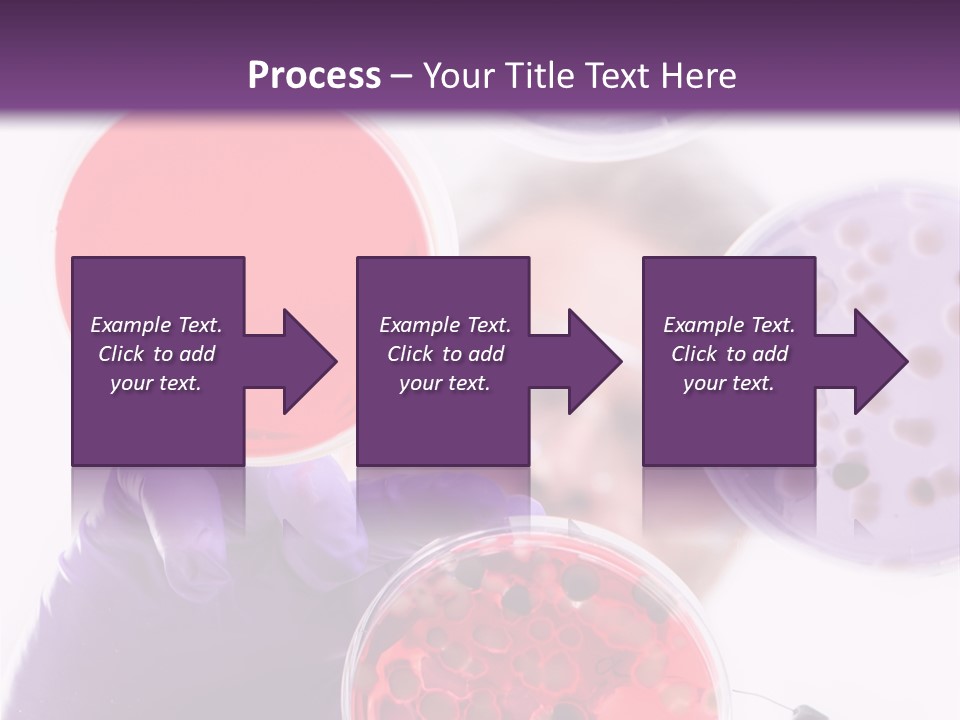 Process – Your Title Text Here

Example Text. Click to add your text.

Example Text. Click to add your text.

Example Text. Click to add your text.